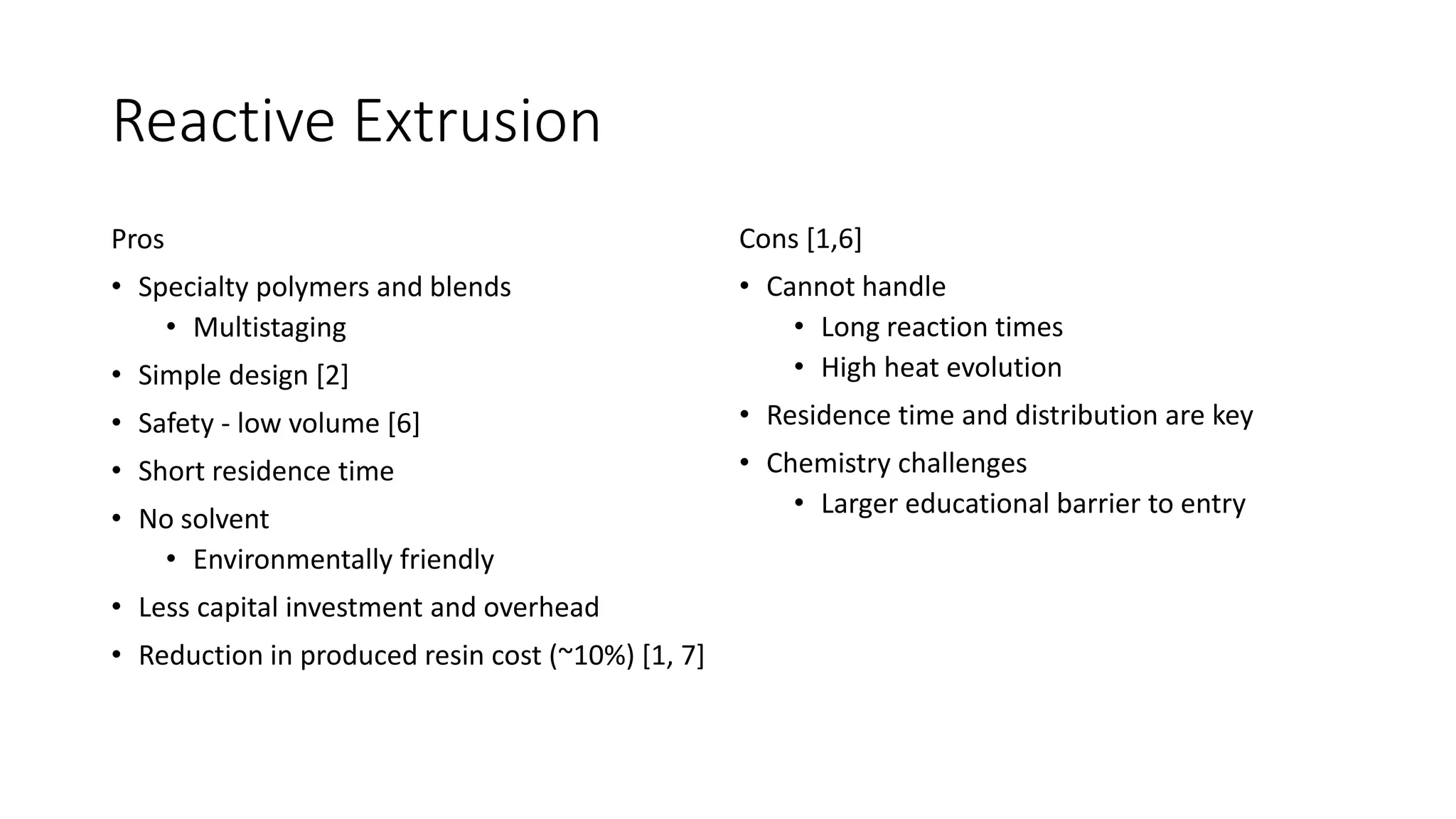 Reactive Extrusion

Pros

• Specialty polymers and blends
  • Multistaging
• Simple design [2]
• Safety - low volume [6]
• Short residence time
• No solvent
  • Environmentally friendly
• Less capital investment and overhead
• Reduction in produced resin cost (~10%) [1, 7]

Cons [1,6]

• Cannot handle
  • Long reaction times
  • High heat evolution
• Residence time and distribution are key
• Chemistry challenges
  • Larger educational barrier to entry